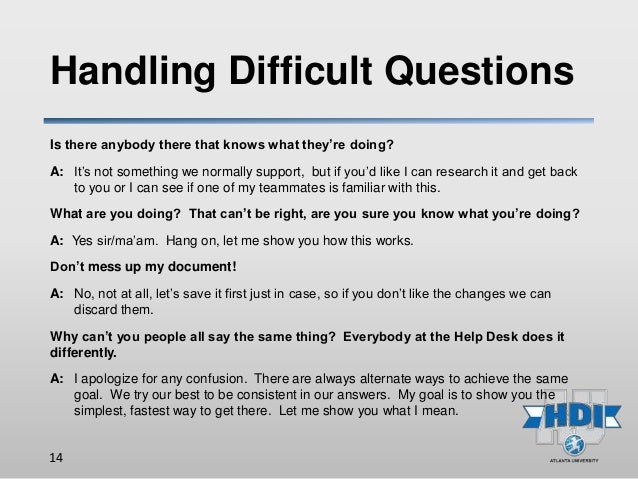 Handling Difficult Questions

Is there anybody there that knows what they're doing?

A: It's not something we normally support, but if you'd like I can research it and get back to you or I can see if one of my teammates is familiar with this.

What are you doing? That can't be right, are you sure you know what you're doing?

A: Yes sir/ma'am. Hang on, let me show you how this works.

Don't mess up my document!

A: No, not at all, let's save it first just in case, so if you don't like the changes we can discard them.

Why can't you people all say the same thing? Everybody at the Help Desk does it differently.

A: I apologize for any confusion. There are always alternate ways to achieve the same goal. We try our best to be consistent in our answers. My goal is to show you the simplest, fastest way to get there. Let me show you what I mean.

HDI
ATLANTA UNIVERSITY

14